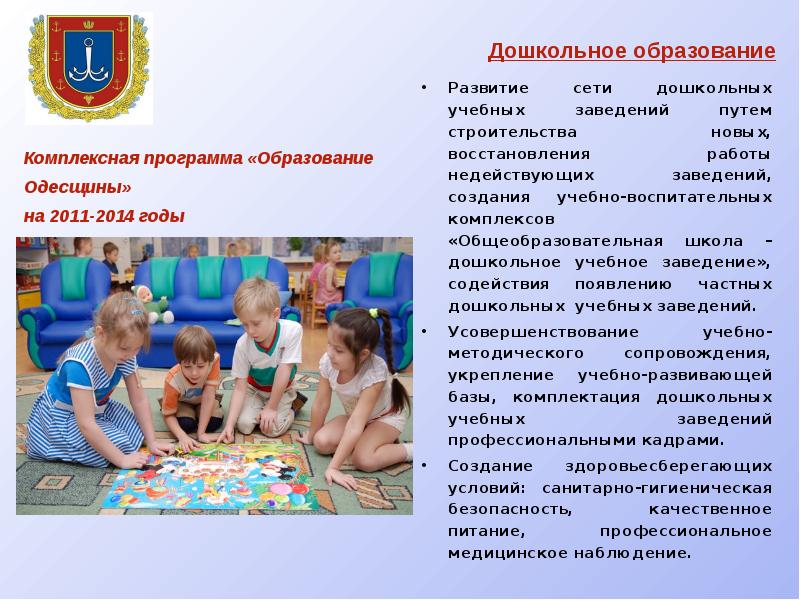 Комплексная программа «Образование Одесщины»
на 2011-2014 годы

Дошкольное образование

• Развитие сети дошкольных учебных заведений путем строительства новых, восстановления работы недействующих заведений, создания учебно-воспитательных комплексов «Общеобразовательная школа – дошкольное учебное заведение», содействия появлению частных дошкольных учебных заведений.

• Усовершенствование учебно-методического сопровождения, укрепление учебно-развивающей базы, комплектация дошкольных учебных заведений профессиональными кадрами.

• Создание здоровьесберегающих условий: санитарно-гигиеническая безопасность, качественное питание, профессиональное медицинское наблюдение.